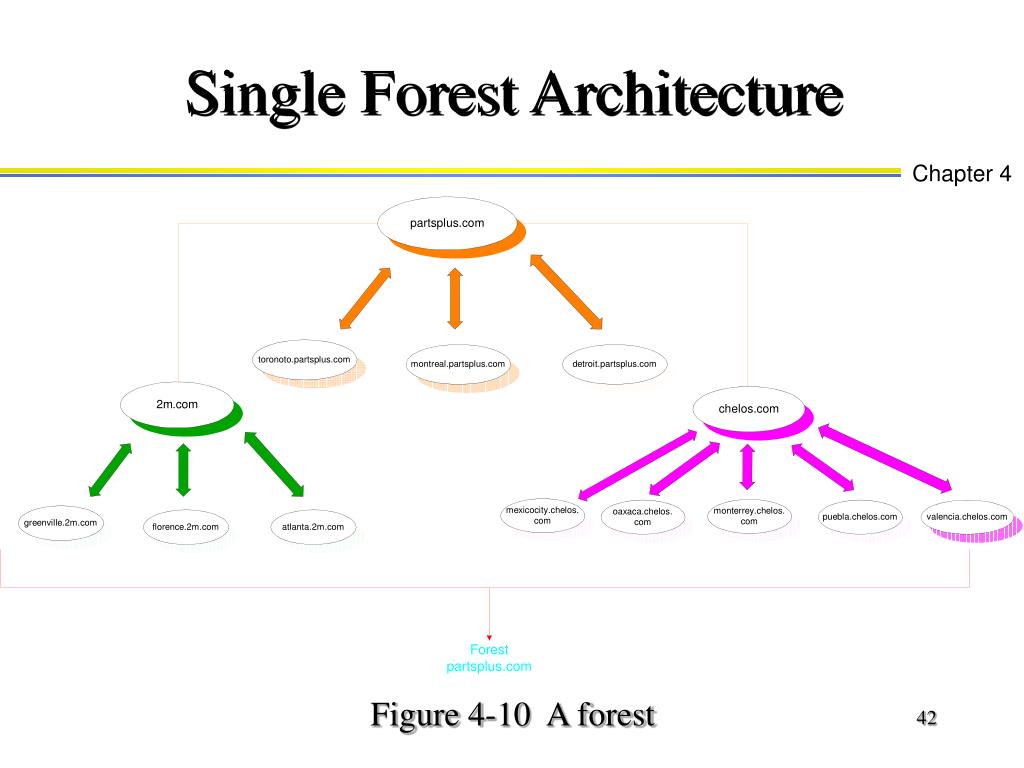 Single Forest Architecture

Chapter 4

partsplus.com

toronoto.partsplus.com

montreal.partsplus.com

detroit.partsplus.com

2m.com

chelos.com

greenville.2m.com

florence.2m.com

atlanta.2m.com

mexicocity.chelos.com

oaxaca.chelos.com

monterrey.chelos.com

puebla.chelos.com

valencia.chelos.com

Forest partsplus.com

Figure 4-10 A forest

42